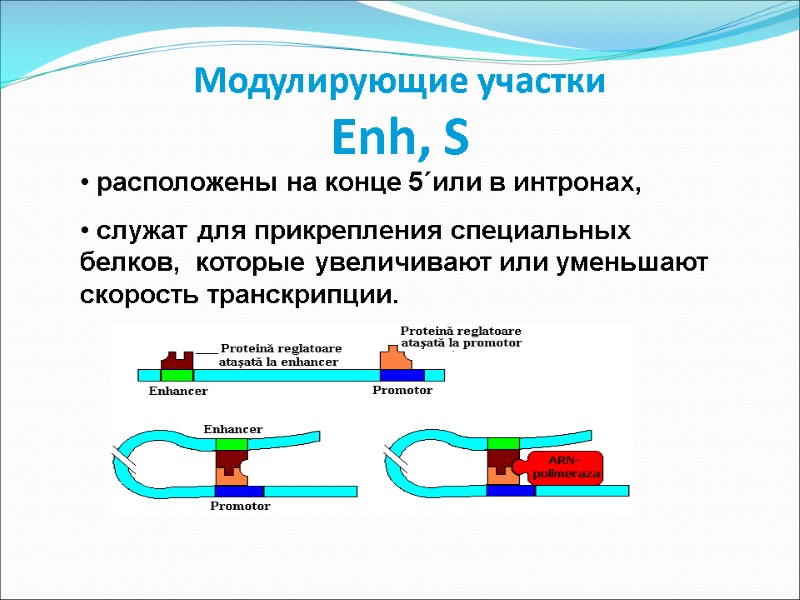 Модулирующие участки

Enh, S

• расположены на конце 5´или в интронах,

• служат для прикрепления специальных белков, которые увеличивают или уменьшают скорость транскрипции.

Proteină reglatoare atașată la enhancer

Proteină reglatoare atașată la promotor

Enhancer

Promotor

Enhancer

Promotor

ARN-polimeraza